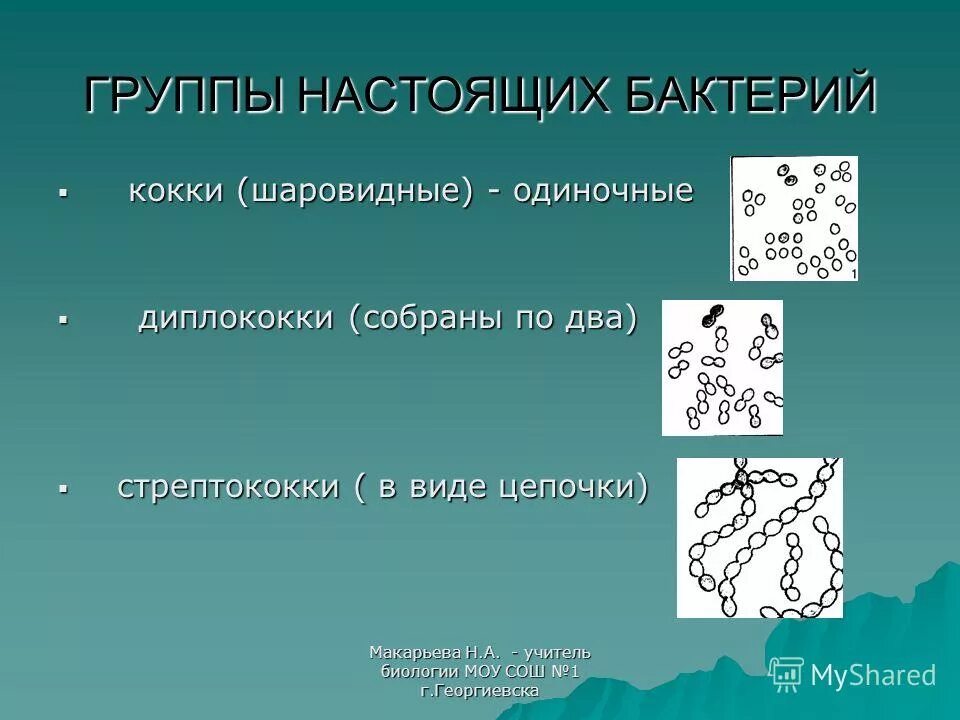 ГРУППЫ НАСТОЯЩИХ БАКТЕРИЙ

▪ кокки (шаровидные) - одиночные

1

▪ диплококки (собраны по два)

▪ стрептококки ( в виде цепочки)

Макарьева Н.А. - учитель биологии МОУ СОШ №1 г.Георгиевска

MyShared